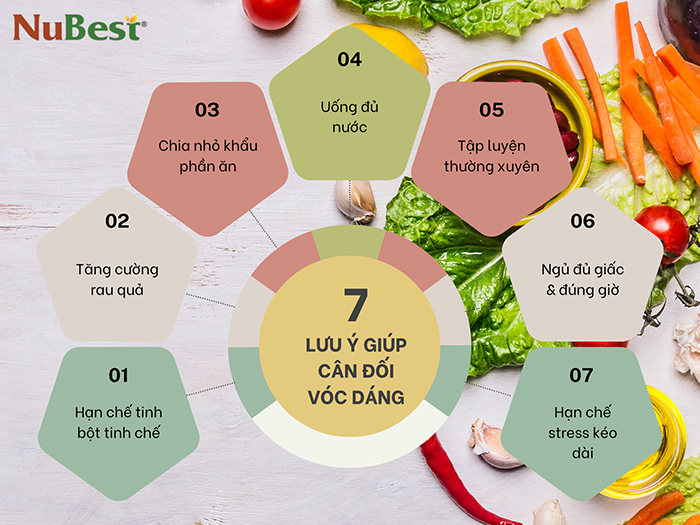 NuBest®

7
LƯU Ý GIÚP CÂN ĐỐI VÓC DÁNG

01
Hạn chế tinh bột tinh chế

02
Tăng cường rau quả

03
Chia nhỏ khẩu phần ăn

04
Uống đủ nước

05
Tập luyện thường xuyên

06
Ngủ đủ giấc & đúng giờ

07
Hạn chế stress kéo dài